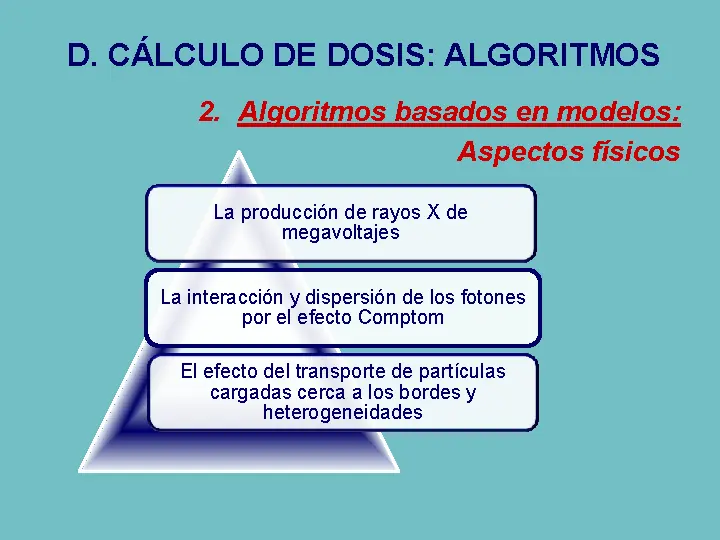 D. CÁLCULO DE DOSIS: ALGORITMOS

2. Algoritmos basados en modelos:

Aspectos físicos

La producción de rayos X de megavoltajes

La interacción y dispersión de los fotones por el efecto Comptom

El efecto del transporte de partículas cargadas cerca a los bordes y heterogeneidades